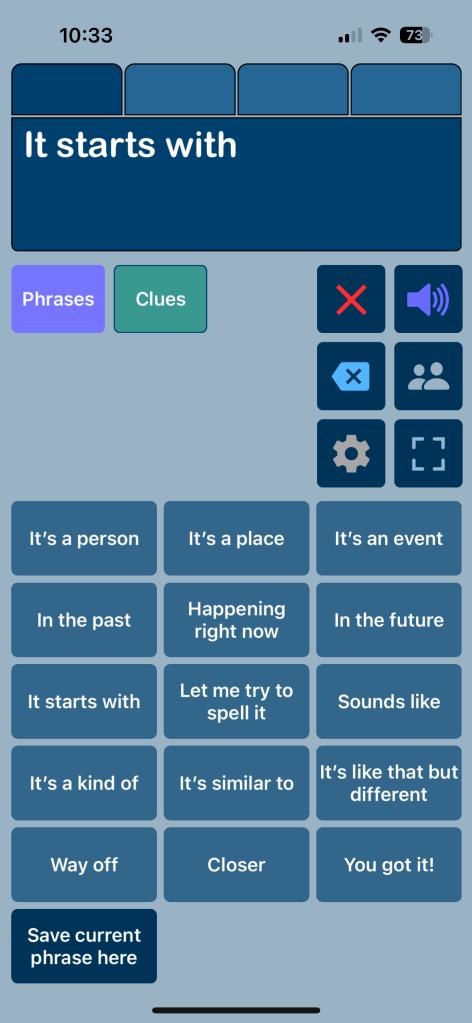 10:33

73

It starts with

Phrases

Clues

It's a person

It's a place

It's an event

In the past

Happening right now

In the future

It starts with

Let me try to spell it

Sounds like

It's a kind of

It's similar to

It's like that but different

Way off

Closer

You got it!

Save current phrase here